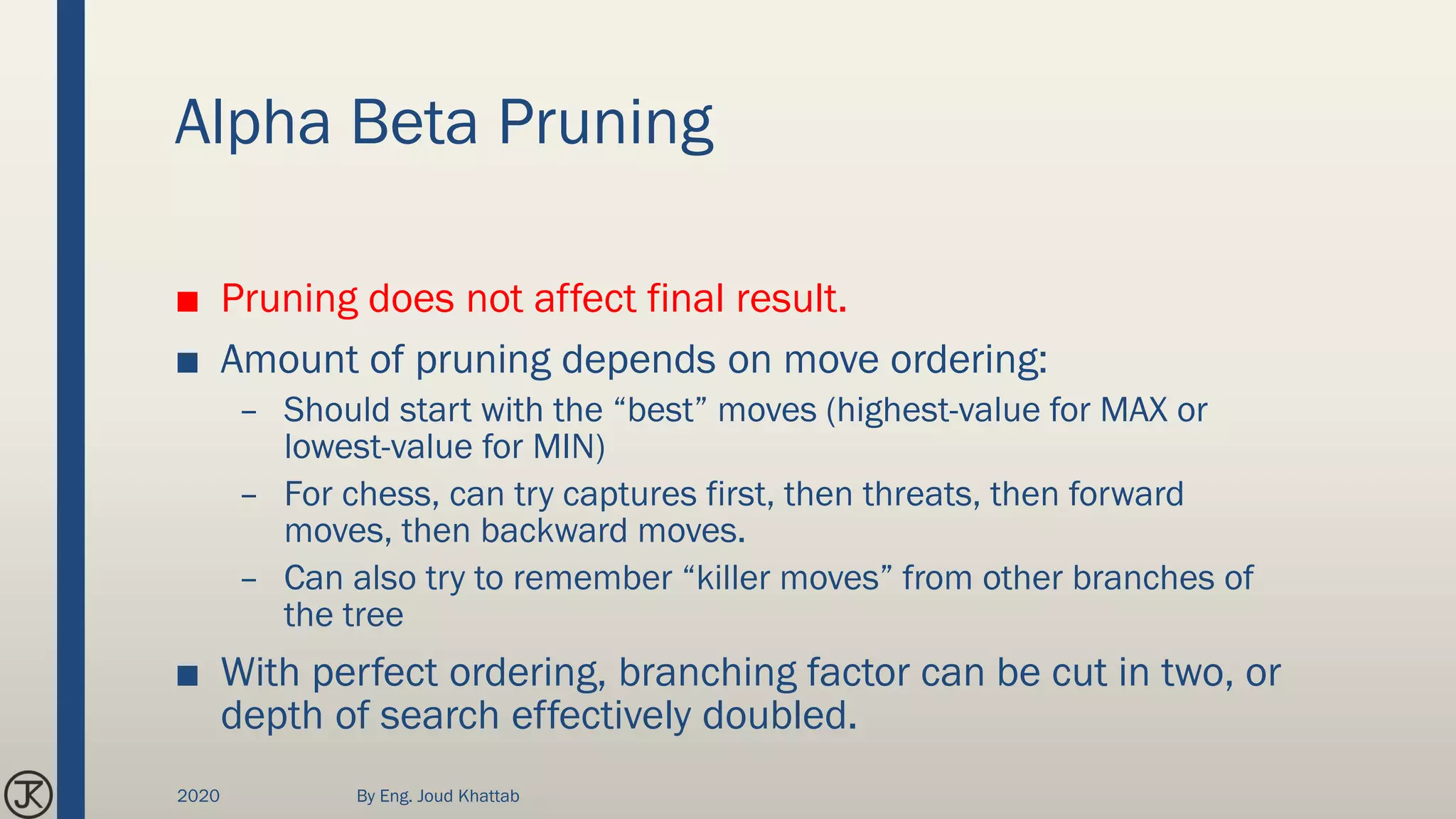 Alpha Beta Pruning

■ Pruning does not affect final result.

■ Amount of pruning depends on move ordering:

– Should start with the “best” moves (highest-value for MAX or lowest-value for MIN)

– For chess, can try captures first, then threats, then forward moves, then backward moves.

– Can also try to remember “killer moves” from other branches of the tree

■ With perfect ordering, branching factor can be cut in two, or depth of search effectively doubled.

JK

2020

By Eng. Joud Khattab